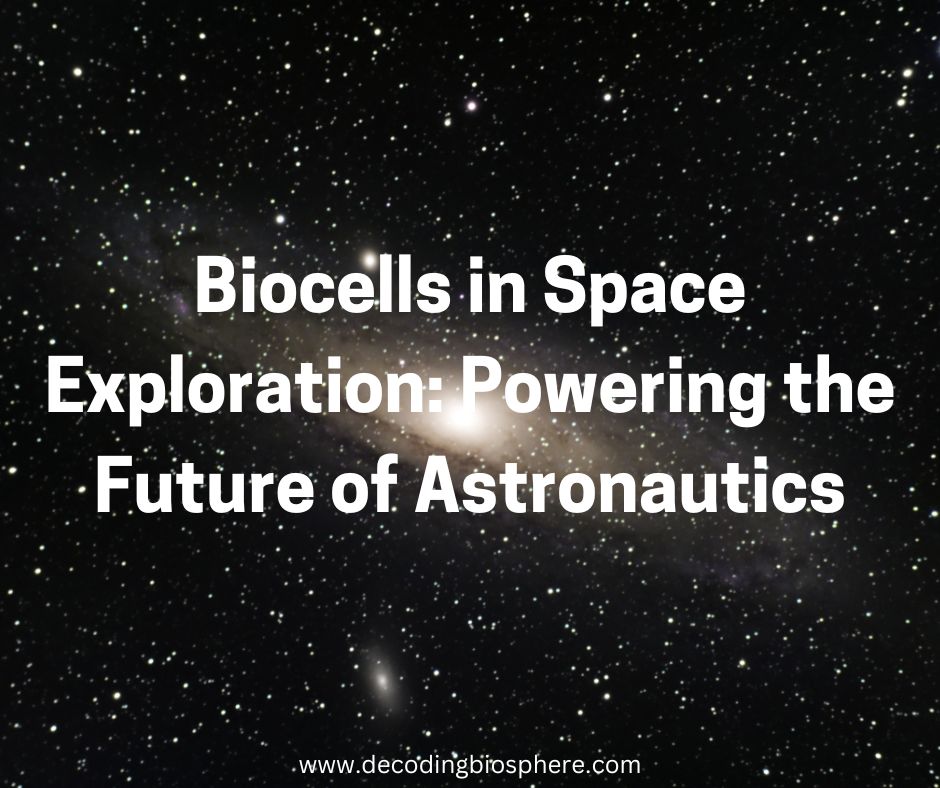 Biocells in Space Exploration: Powering the Future of Astronautics

www.decodingbiosphere.com